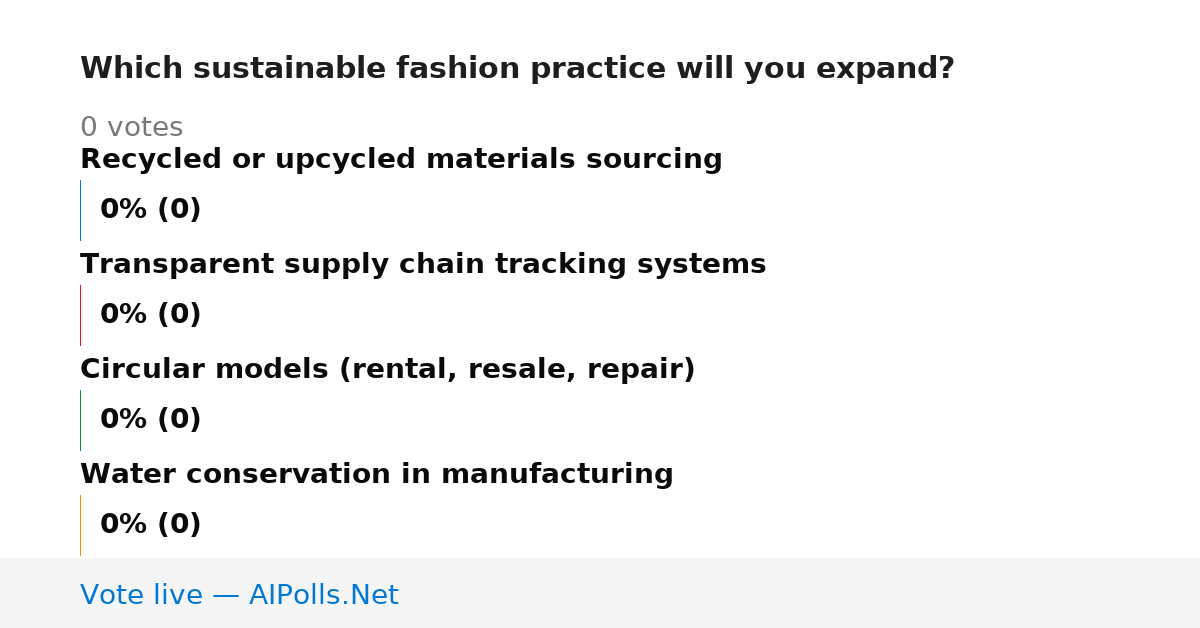 Which sustainable fashion practice will you expand?

0 votes

Recycled or upcycled materials sourcing

0% (0)

Transparent supply chain tracking systems

0% (0)

Circular models (rental, resale, repair)

0% (0)

Water conservation in manufacturing

0% (0)

Vote live — AIPolls.Net